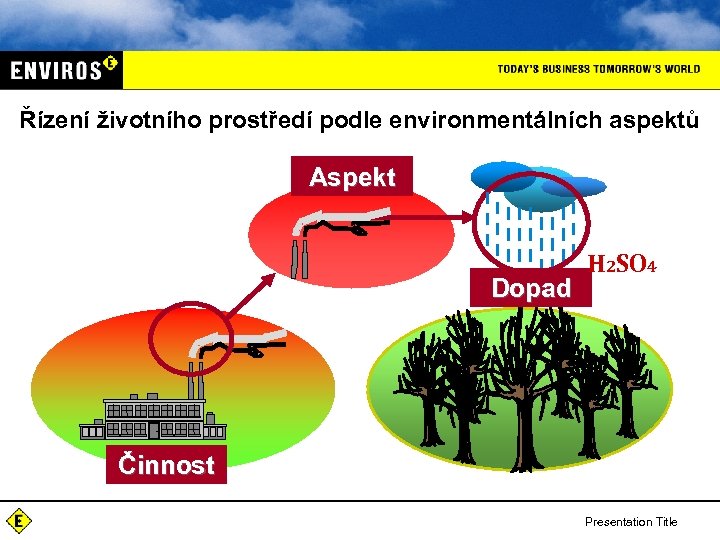 ENVIROS E

TODAY'S BUSINESS TOMORROW'S WORLD

Řízení životního prostředí podle environmentálních aspektů

Aspekt

$H_2SO_4$

Dopad

Činnost

E

Presentation Title